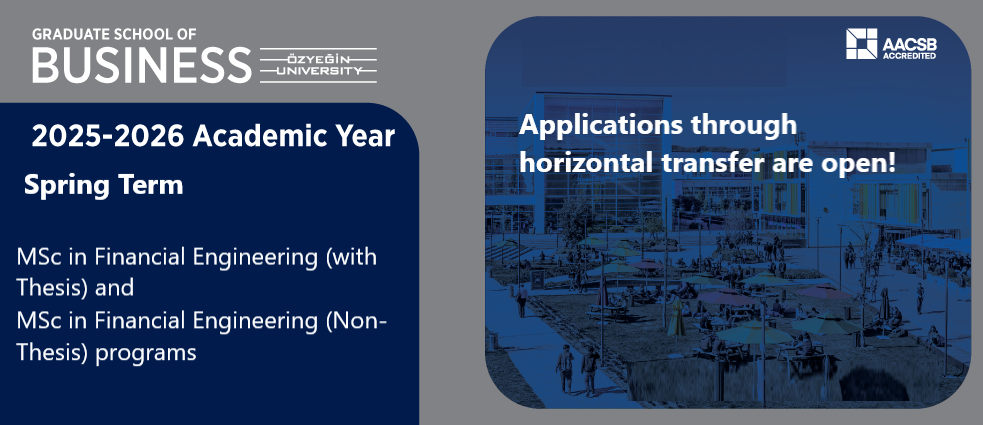 GRADUATE SCHOOL OF
BUSINESS
ÖZYEĞİN
UNIVERSITY

2025-2026 Academic Year

Spring Term

MSc in Financial Engineering (with Thesis) and
MSc in Financial Engineering (Non-Thesis) programs

AACSB
ACCREDITED

Applications through horizontal transfer are open!